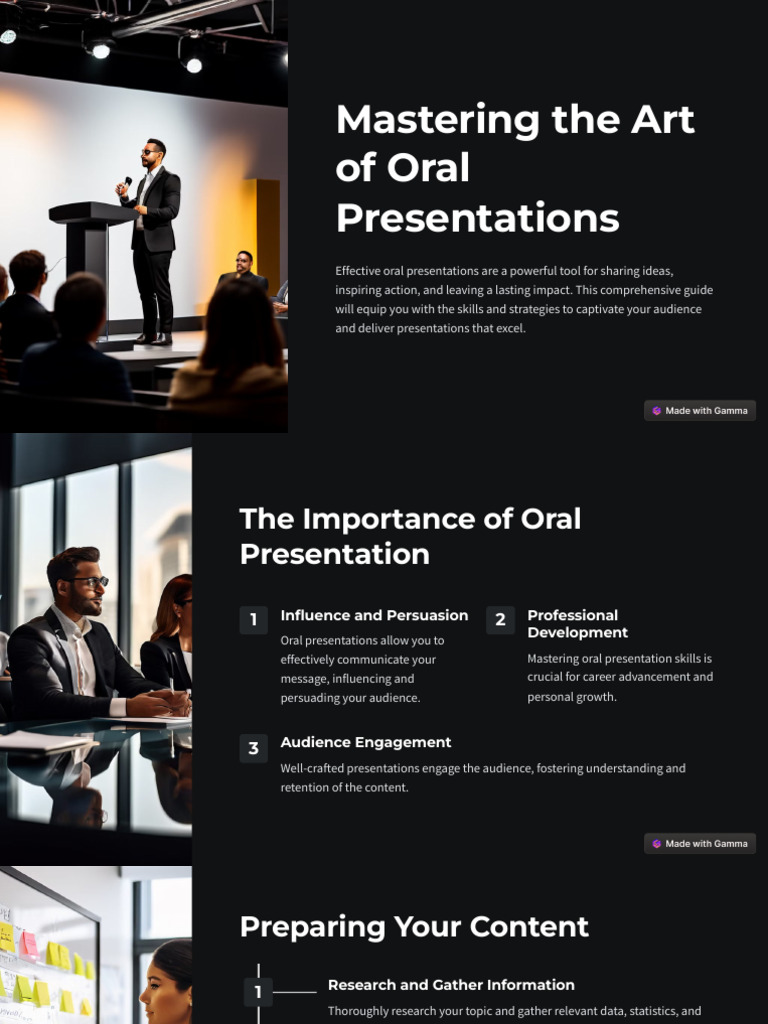 Mastering the Art of Oral Presentations

Effective oral presentations are a powerful tool for sharing ideas, inspiring action, and leaving a lasting impact. This comprehensive guide will equip you with the skills and strategies to captivate your audience and deliver presentations that excel.

Made with Gamma

The Importance of Oral Presentation

1 Influence and Persuasion
Oral presentations allow you to effectively communicate your message, influencing and persuading your audience.

2 Professional Development
Mastering oral presentation skills is crucial for career advancement and personal growth.

3 Audience Engagement
Well-crafted presentations engage the audience, fostering understanding and retention of the content.

Made with Gamma

Preparing Your Content

1 Research and Gather Information
Thoroughly research your topic and gather relevant data, statistics, and